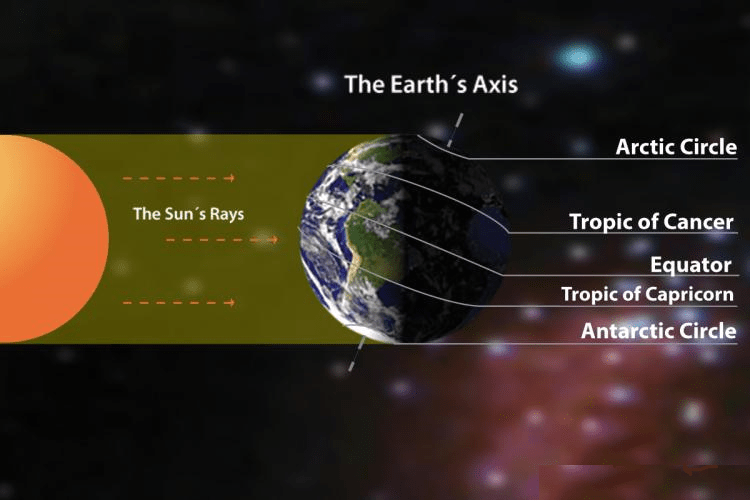 The Earth´s Axis

The Sun´s Rays

Arctic Circle

Tropic of Cancer

Equator

Tropic of Capricorn

Antarctic Circle